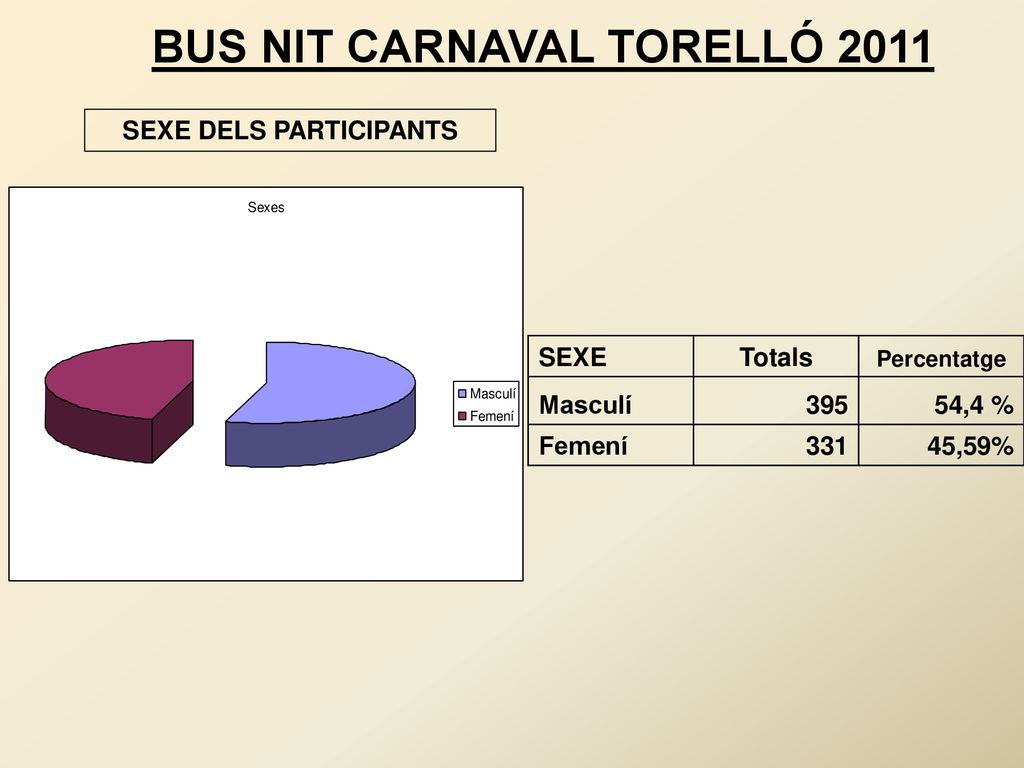 BUS NIT CARNAVAL TORELLÓ 2011

SEXE DELS PARTICIPANTS

Sexes

Masculí
Femení

| SEXE | Totals | Percentatge |
|---|---|---|
| Masculí | 395 | 54,4 % |
| Femení | 331 | 45,59% |